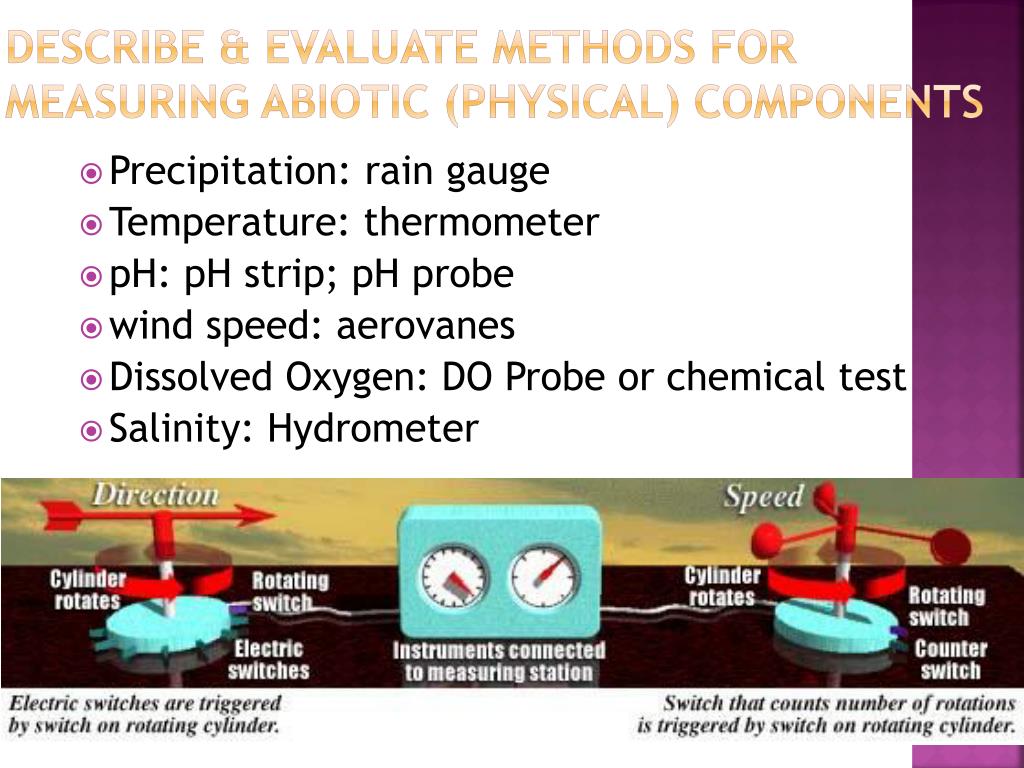 DESCRIBE & EVALUATE METHODS FOR MEASURING ABIOTIC (PHYSICAL) COMPONENTS

Precipitation: rain gauge
Temperature: thermometer
pH: pH strip; pH probe
wind speed: aerovanes
Dissolved Oxygen: DO Probe or chemical test
Salinity: Hydrometer

Direction
Cylinder rotates
Rotating switch
Electric switches
Instruments connected to measuring station
Speed
Cylinder rotates
Rotating switch
Counter switch
Electric switches are triggered by switch on rotating cylinder.
Switch that counts number of rotations is triggered by switch on rotating cylinder.